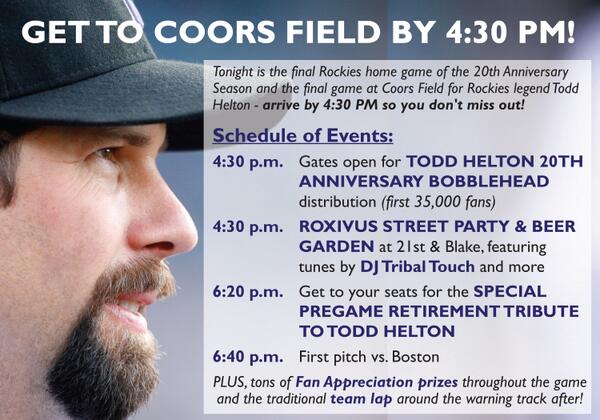 GET TO COORS FIELD BY 4:30 PM!

Tonight is the final Rockies home game of the 20th Anniversary Season and the final game at Coors Field for Rockies legend Todd Helton - arrive by 4:30 PM so you don't miss out!

Schedule of Events:

4:30 p.m. Gates open for TODD HELTON 20TH ANNIVERSARY BOBBLEHEAD distribution (first 35,000 fans)

4:30 p.m. ROXIVUS STREET PARTY & BEER GARDEN at 21st & Blake, featuring tunes by DJ Tribal Touch and more

6:20 p.m. Get to your seats for the SPECIAL PREGAME RETIREMENT TRIBUTE TO TODD HELTON

6:40 p.m. First pitch vs. Boston

PLUS, tons of Fan Appreciation prizes throughout the game and the traditional team lap around the warning track after!